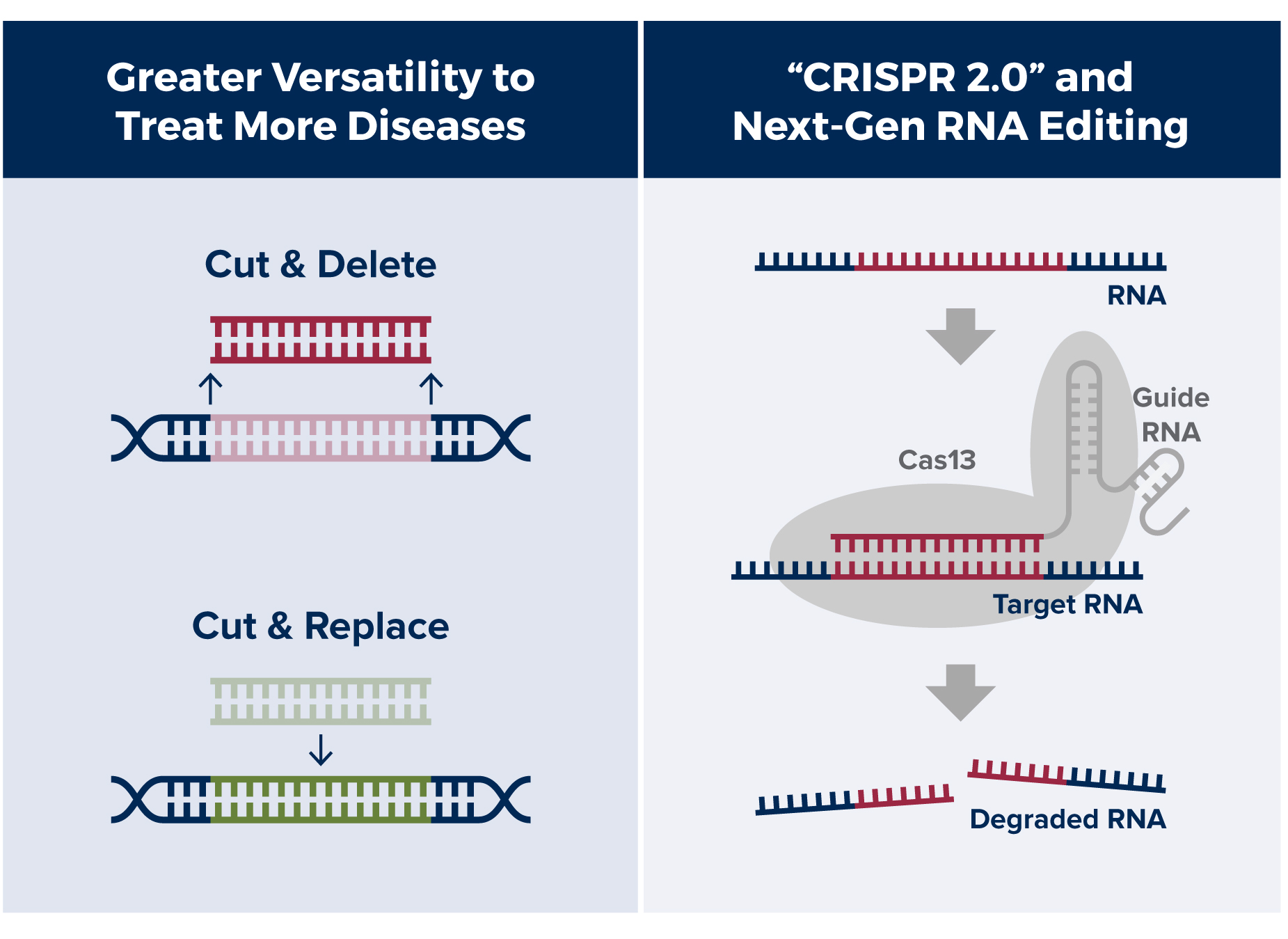 Greater Versatility to Treat More Diseases

Cut & Delete

Cut & Replace

“CRISPR 2.0” and Next-Gen RNA Editing

RNA

Guide RNA

Cas13

Target RNA

Degraded RNA